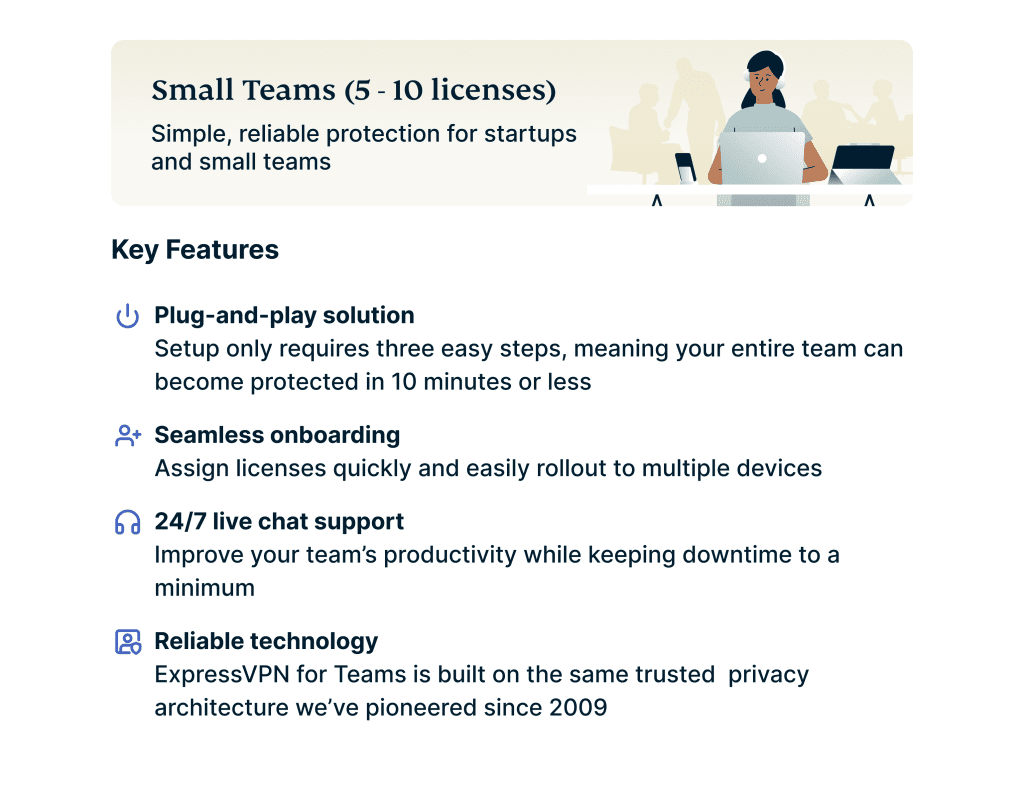 Small Teams (5 - 10 licenses)

Simple, reliable protection for startups and small teams

Key Features

Plug-and-play solution
Setup only requires three easy steps, meaning your entire team can become protected in 10 minutes or less

Seamless onboarding
Assign licenses quickly and easily rollout to multiple devices

24/7 live chat support
Improve your team's productivity while keeping downtime to a minimum

Reliable technology
ExpressVPN for Teams is built on the same trusted privacy architecture we've pioneered since 2009